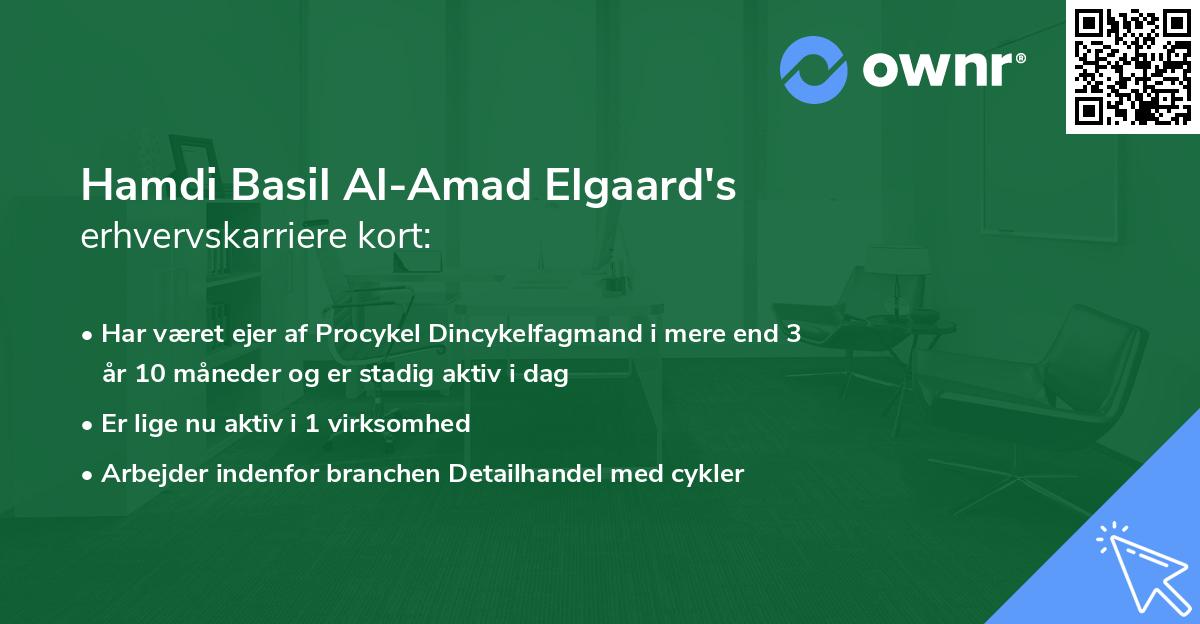 ownr®

Hamdi Basil Al-Amad Elgaard's
erhvervskarriere kort:

• Har været ejer af Procykel Dincykelfagmand i mere end 3 år 10 måneder og er stadig aktiv i dag

• Er lige nu aktiv i 1 virksomhed

• Arbejder indenfor branchen Detailhandel med cykler